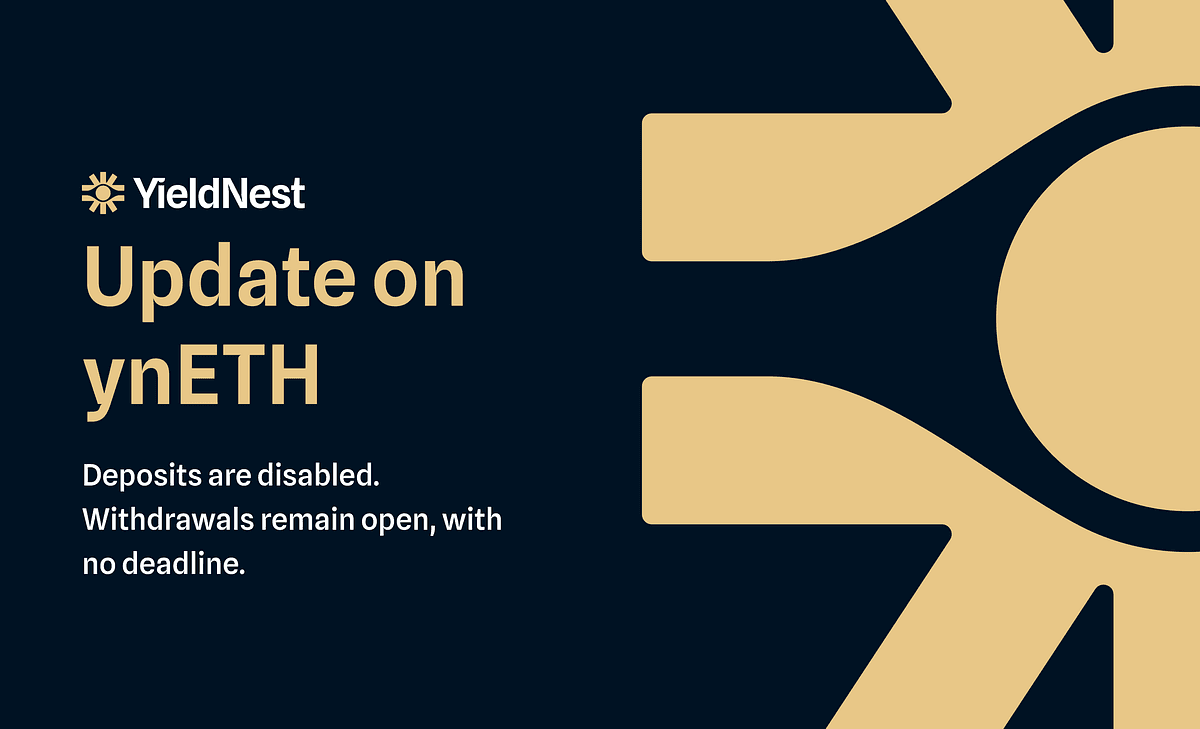 YieldNest

Update on ynETH

Deposits are disabled. Withdrawals remain open, with no deadline.